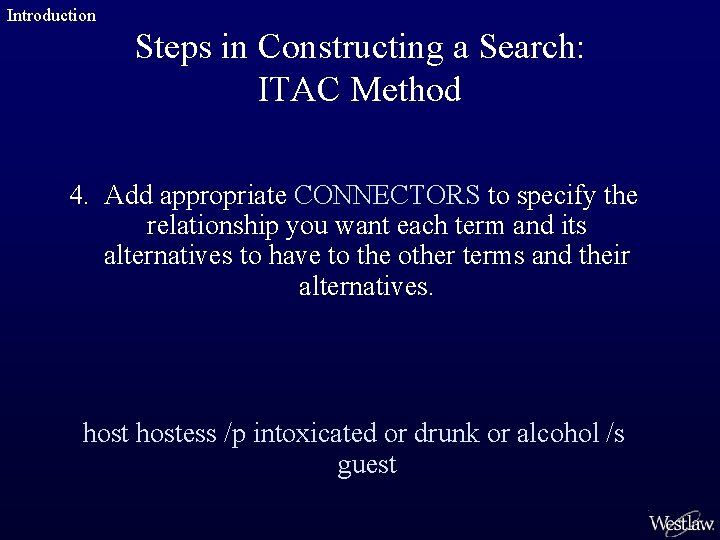 Introduction

Steps in Constructing a Search: ITAC Method

4. Add appropriate CONNECTORS to specify the relationship you want each term and its alternatives to have to the other terms and their alternatives.

host hostess /p intoxicated or drunk or alcohol /s guest

Westlaw.